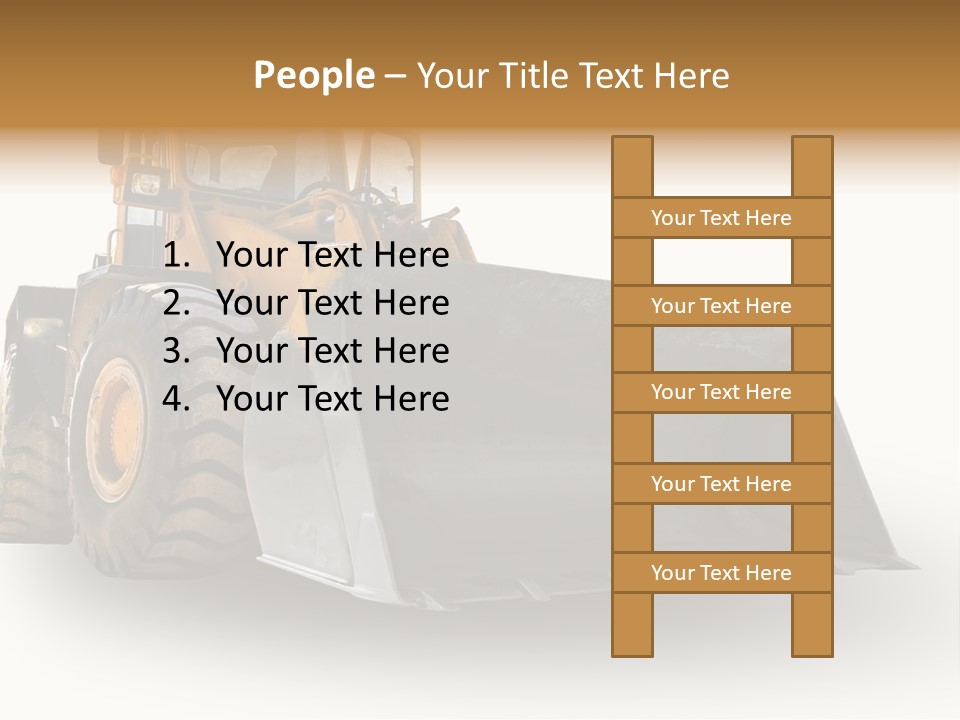 People – Your Title Text Here

1. Your Text Here
2. Your Text Here
3. Your Text Here
4. Your Text Here

Your Text Here

Your Text Here

Your Text Here

Your Text Here

Your Text Here